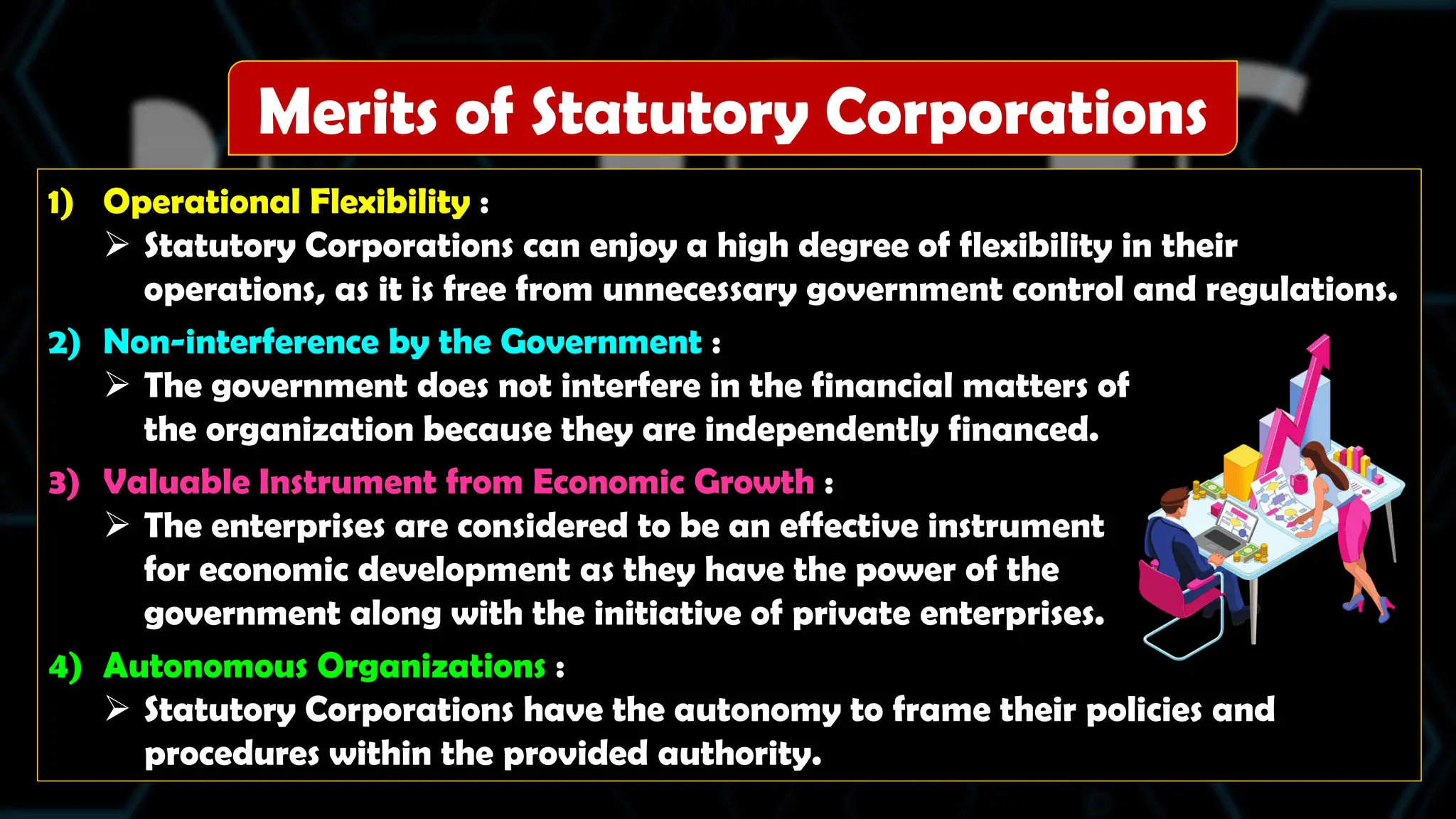 Merits of Statutory Corporations

1) Operational Flexibility :

➢ Statutory Corporations can enjoy a high degree of flexibility in their operations, as it is free from unnecessary government control and regulations.

2) Non-interference by the Government :

➢ The government does not interfere in the financial matters of the organization because they are independently financed.

3) Valuable Instrument from Economic Growth :

➢ The enterprises are considered to be an effective instrument for economic development as they have the power of the government along with the initiative of private enterprises.

4) Autonomous Organizations :

➢ Statutory Corporations have the autonomy to frame their policies and procedures within the provided authority.